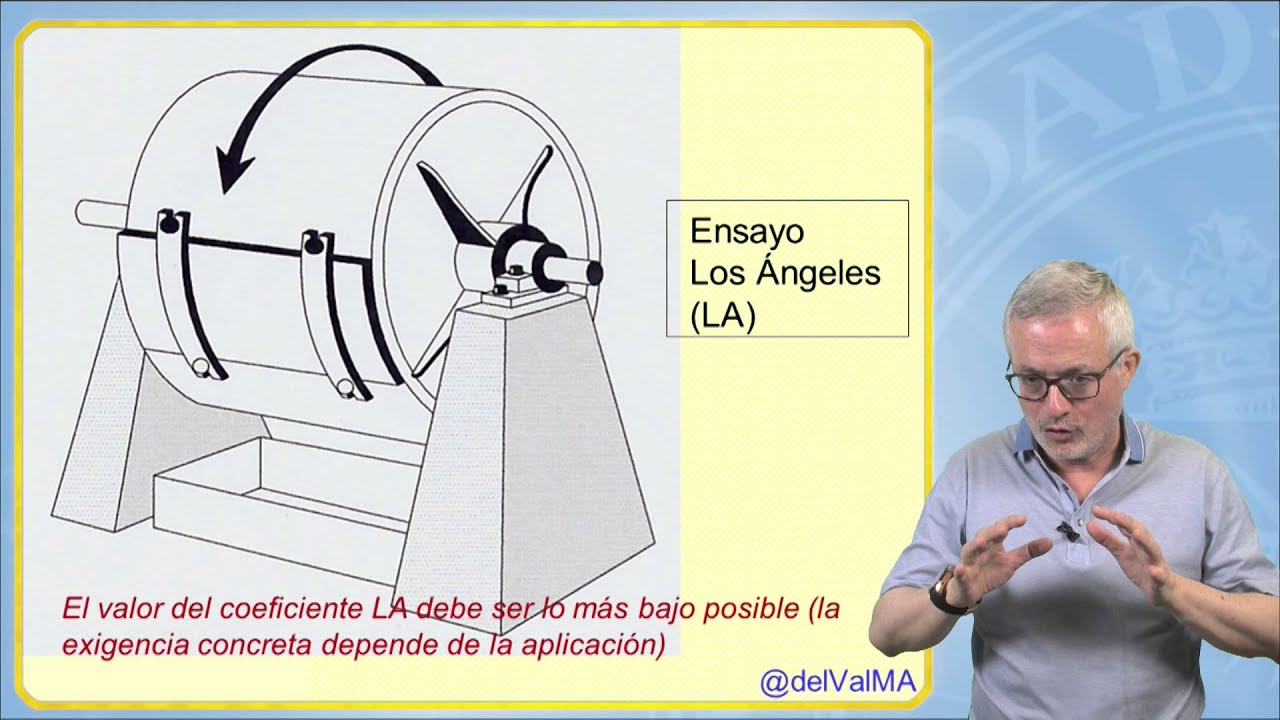 Ensayo
Los Ángeles
(LA)

El valor del coeficiente LA debe ser lo más bajo posible (la exigencia concreta depende de la aplicación)

@delValMA